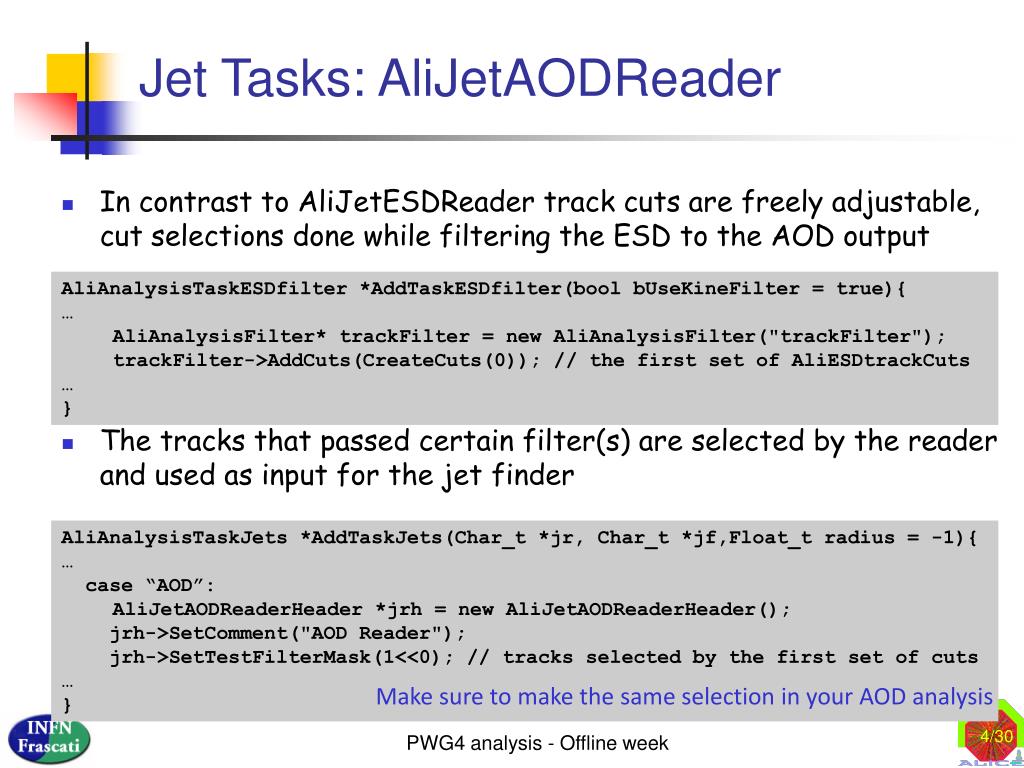 Jet Tasks: AliJetAODReader

In contrast to AliJetESDReader track cuts are freely adjustable, cut selections done while filtering the ESD to the AOD output

AliAnalysisTaskESDfilter *AddTaskESDfilter(bool bUseKineFilter = true){
…
AliAnalysisFilter* trackFilter = new AliAnalysisFilter("trackFilter");
trackFilter->AddCuts(CreateCuts(0)); // the first set of AliESDtrackCuts
…
}

The tracks that passed certain filter(s) are selected by the reader and used as input for the jet finder

AliAnalysisTaskJets *AddTaskJets(Char_t *jr, Char_t *jf,Float_t radius = -1){
…
case “AOD”:
AliJetAODReaderHeader *jrh = new AliJetAODReaderHeader();
jrh->SetComment("AOD Reader");
jrh->SetTestFilterMask(1<<0); // tracks selected by the first set of cuts
…
}

Make sure to make the same selection in your AOD analysis

INFN Frascati

PWG4 analysis - Offline week

4/30